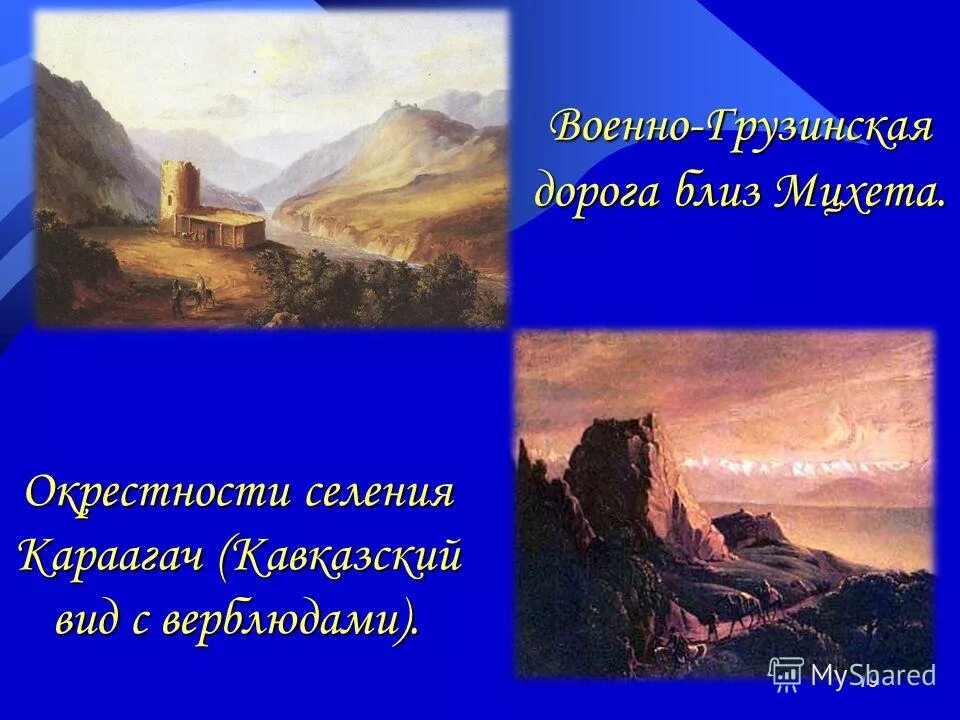 Военно-Грузинская дорога близ Мцхета.

Окрестности селения Караагач (Кавказский вид с верблюдами).

MyShared